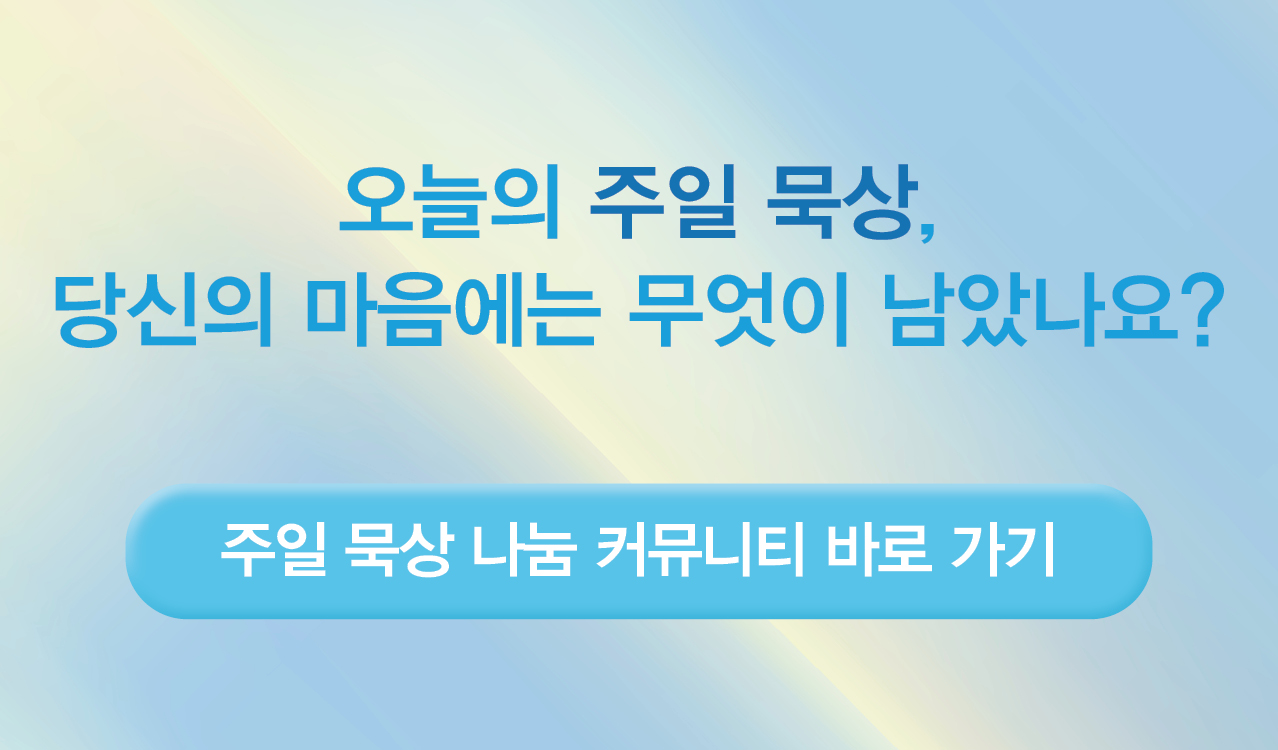 오늘의 주일 묵상,
당신의 마음에는 무엇이 남았나요?

주일 묵상 나눔 커뮤니티 바로 가기